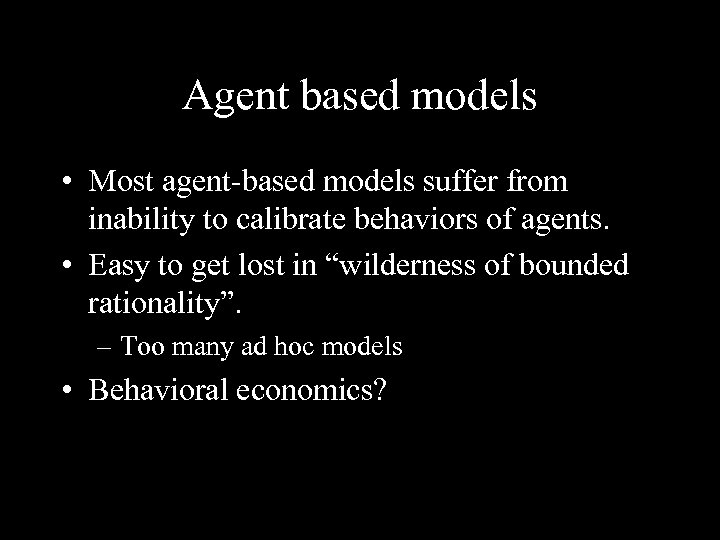 Agent based models

• Most agent-based models suffer from inability to calibrate behaviors of agents.

• Easy to get lost in “wilderness of bounded rationality”.

– Too many ad hoc models

• Behavioral economics?